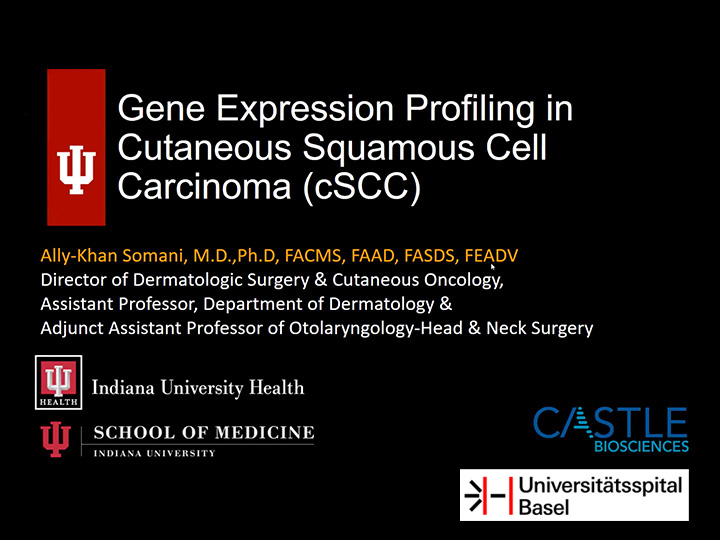 Gene Expression Profiling in Cutaneous Squamous Cell Carcinoma (cSCC)

Ally-Khan Somani, M.D.,Ph.D, FACMS, FAAD, FASDS, FEADV
Director of Dermatologic Surgery & Cutaneous Oncology,
Assistant Professor, Department of Dermatology &
Adjunct Assistant Professor of Otolaryngology-Head & Neck Surgery

HEALTH
Indiana University Health

SCHOOL OF MEDICINE
INDIANA UNIVERSITY

CASTLE
BIOSCIENCES

Universitätsspital
Basel